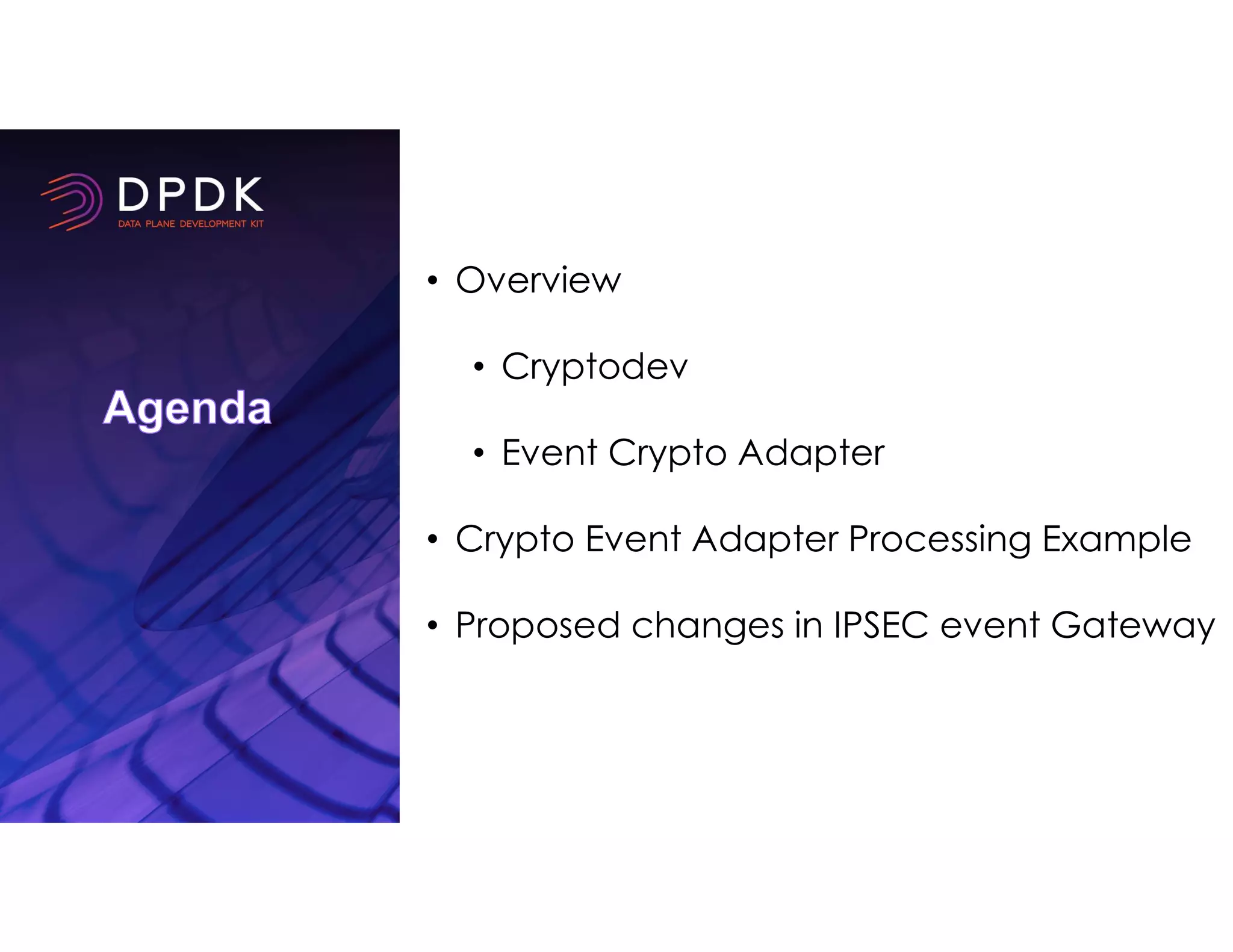 DPDK
DATA PLANE DEVELOPMENT KIT

Agenda

• Overview
  • Cryptodev
  • Event Crypto Adapter
• Crypto Event Adapter Processing Example
• Proposed changes in IPSEC event Gateway